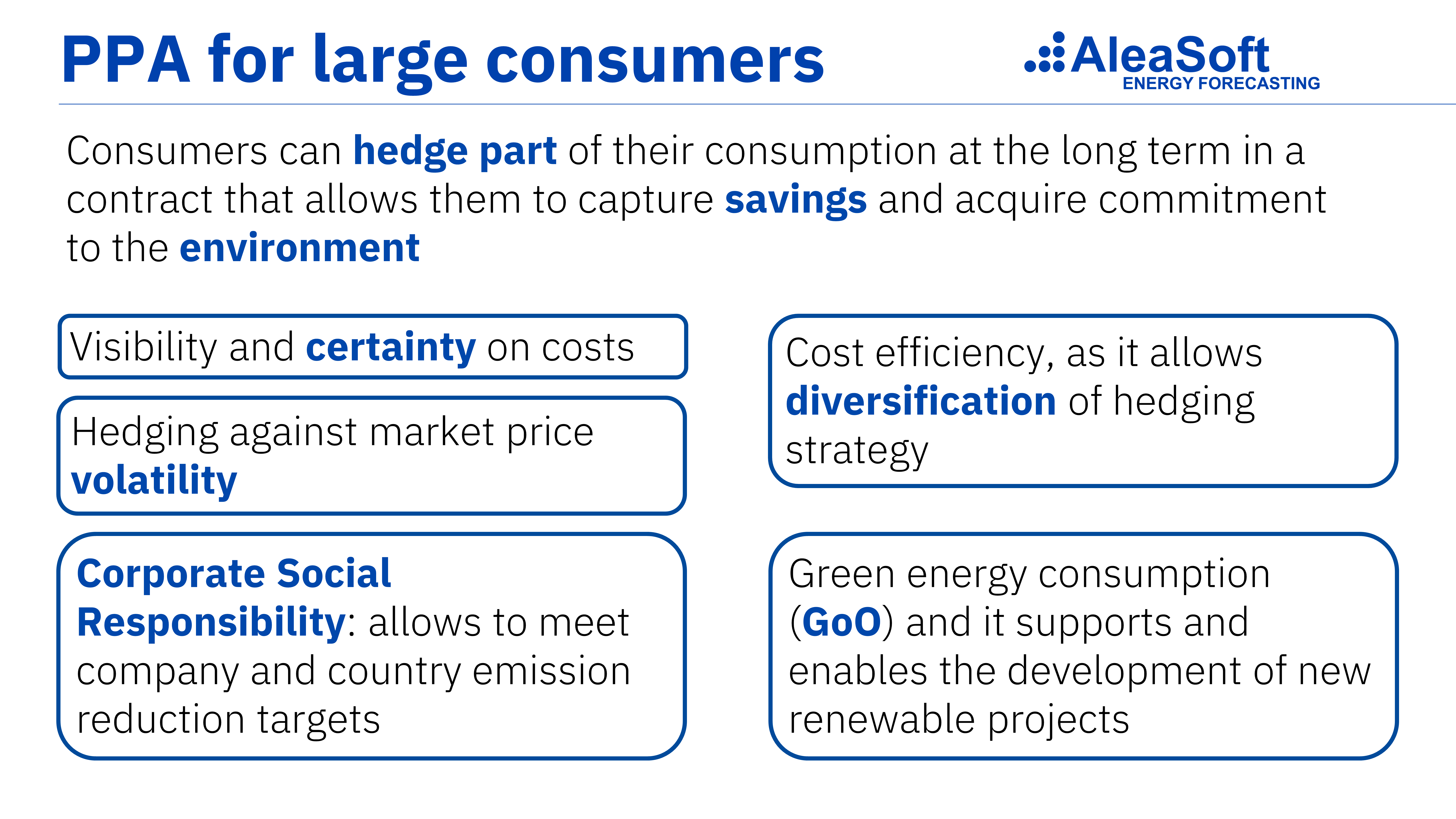 PPA for large consumers

AleaSoft
ENERGY FORECASTING

Consumers can hedge part of their consumption at the long term in a contract that allows them to capture savings and acquire commitment to the environment

Visibility and certainty on costs

Hedging against market price volatility

Corporate Social Responsibility: allows to meet company and country emission reduction targets

Cost efficiency, as it allows diversification of hedging strategy

Green energy consumption (GoO) and it supports and enables the development of new renewable projects